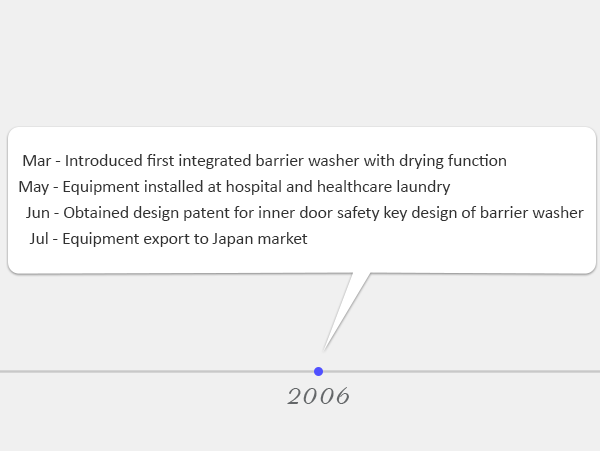 Mar - Introduced first integrated barrier washer with drying function
May - Equipment installed at hospital and healthcare laundry
Jun - Obtained design patent for inner door safety key design of barrier washer
Jul - Equipment export to Japan market

2006